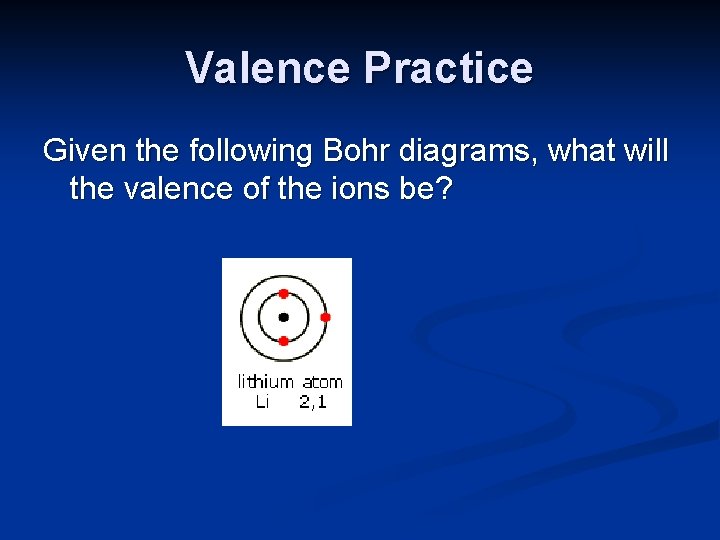 Valence Practice

Given the following Bohr diagrams, what will the valence of the ions be?

lithium atom
Li 2,1